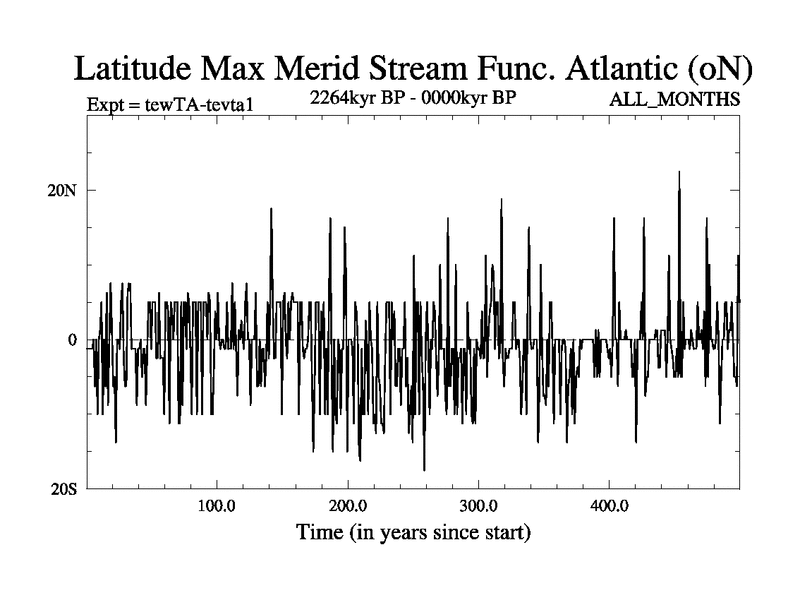 Latitude Max Merid Stream Func. Atlantic (oN)

Expt = tewTA-tevta1

2264kyr BP - 0000kyr BP

ALL_MONTHS

20N

0

20S

100.0

200.0

300.0

400.0

Time (in years since start)